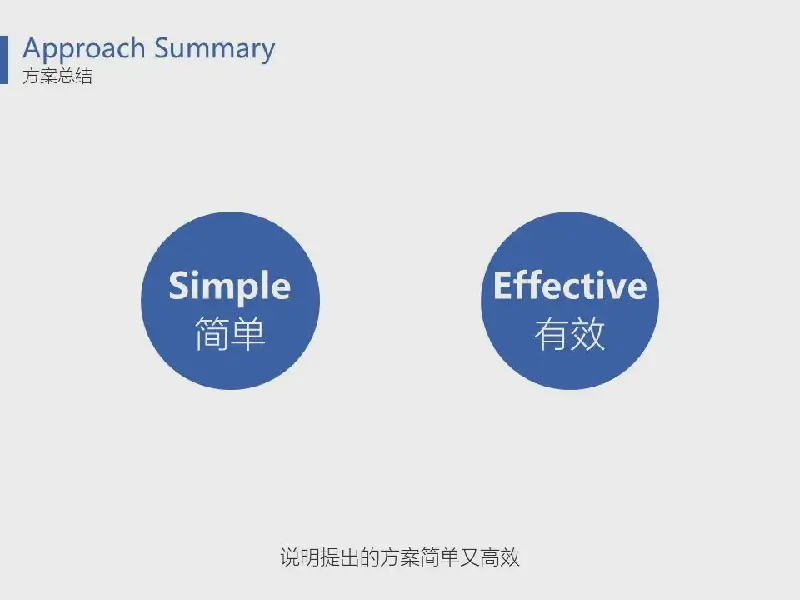 Approach Summary
方案总结

Simple
简单

Effective
有效

说明提出的方案简单又高效